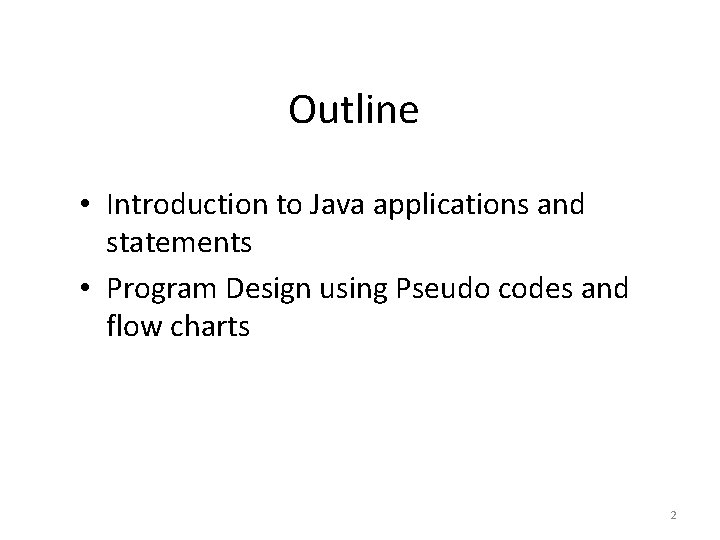 Outline

• Introduction to Java applications and statements

• Program Design using Pseudo codes and flow charts

2